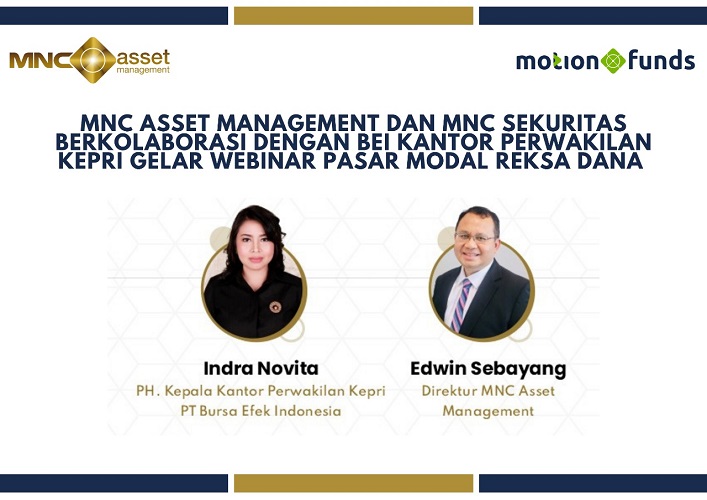 MNC asset management

motion funds

MNC ASSET MANAGEMENT DAN MNC SEKURITAS BERKOLABORASI DENGAN BEI KANTOR PERWAKILAN KEPRI GELAR WEBINAR PASAR MODAL REKSA DANA

Indra Novita
PH. Kepala Kantor Perwakilan Kepri
PT Bursa Efek Indonesia

Edwin Sebayang
Direktur MNC Asset Management